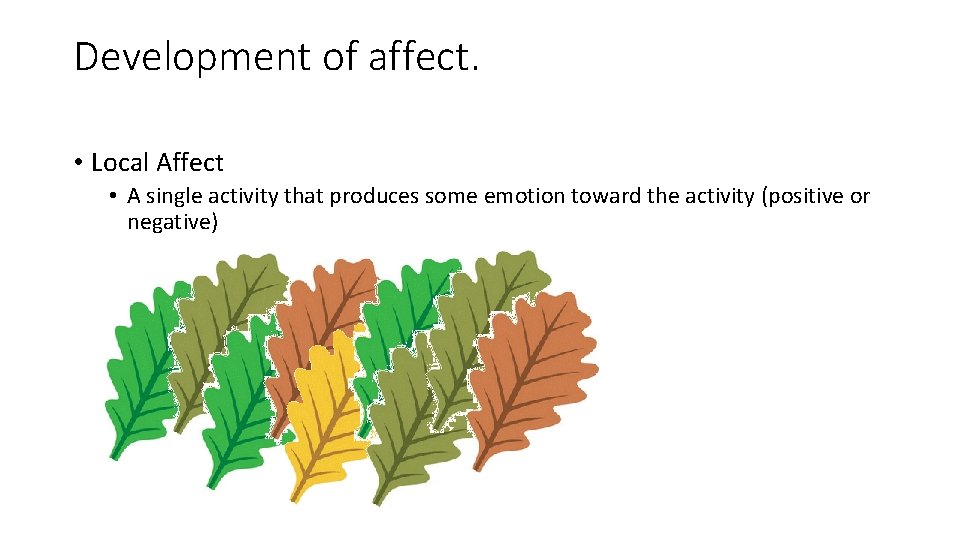 Development of affect.

• Local Affect
  • A single activity that produces some emotion toward the activity (positive or negative)